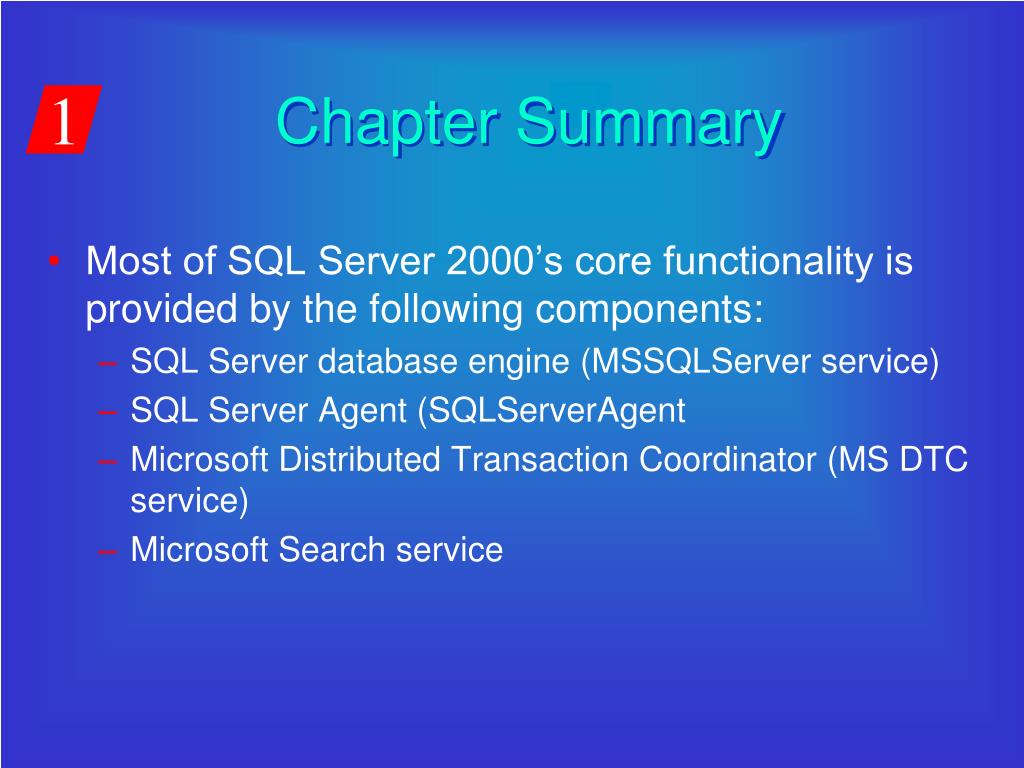 1

Chapter Summary

• Most of SQL Server 2000’s core functionality is provided by the following components:
– SQL Server database engine (MSSQLServer service)
– SQL Server Agent (SQLServerAgent
– Microsoft Distributed Transaction Coordinator (MS DTC service)
– Microsoft Search service